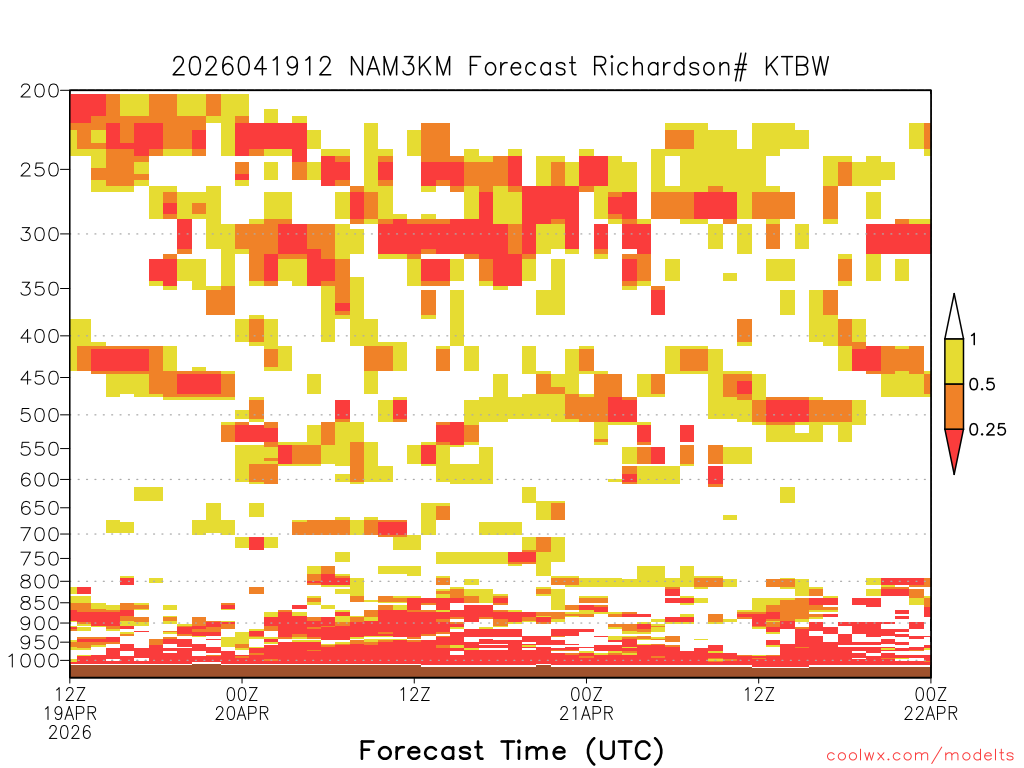 2026041912 NAM3KM Forecast Richardson# KTBW

200
250
300
350
400
450
500
550
600
650
700
750
800
850
900
950
1000

1
0.5
0.25

12Z
19APR
2026
00Z
20APR
12Z
00Z
21APR
12Z
00Z
22APR

Forecast Time (UTC)

coolwx.com/modelts